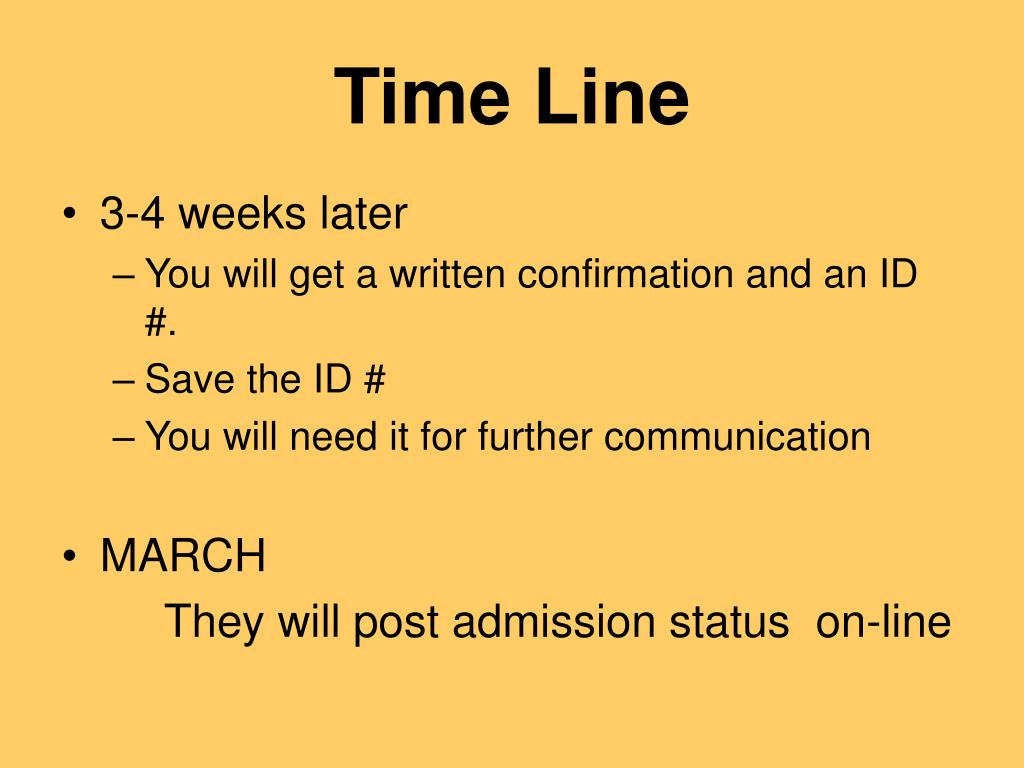 Time Line

• 3-4 weeks later
– You will get a written confirmation and an ID #.
– Save the ID #
– You will need it for further communication

• MARCH
They will post admission status on-line